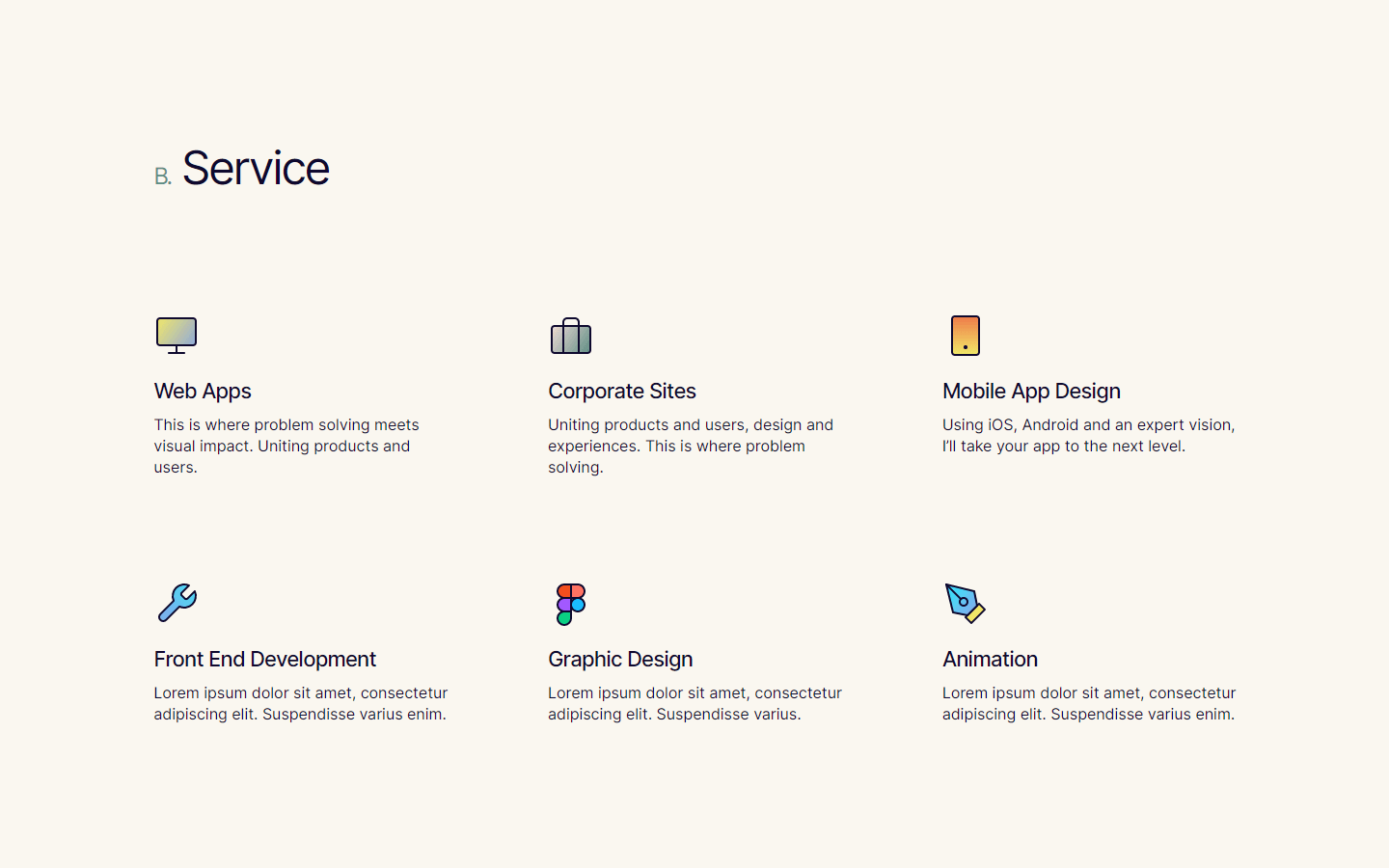 B. Service

Web Apps

This is where problem solving meets visual impact. Uniting products and users.

Corporate Sites

Uniting products and users, design and experiences. This is where problem solving.

Mobile App Design

Using iOS, Android and an expert vision, I'll take your app to the next level.

Front End Development

Lorem ipsum dolor sit amet, consectetur adipiscing elit. Suspendisse varius enim.

Graphic Design

Lorem ipsum dolor sit amet, consectetur adipiscing elit. Suspendisse varius.

Animation

Lorem ipsum dolor sit amet, consectetur adipiscing elit. Suspendisse varius enim.